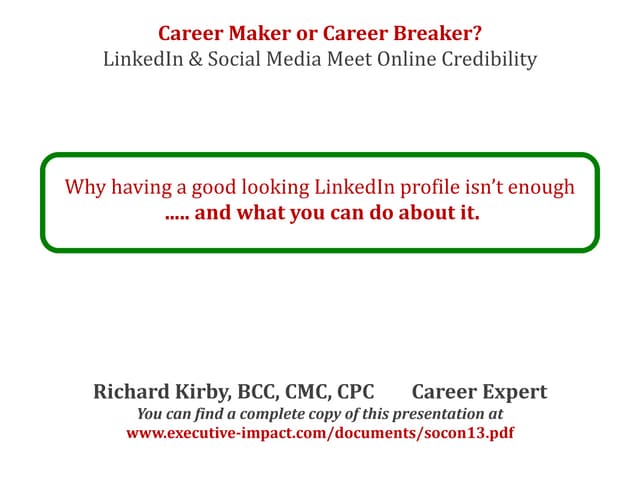 Career Maker or Career Breaker?
LinkedIn & Social Media Meet Online Credibility

Why having a good looking LinkedIn profile isn't enough
..... and what you can do about it.

Richard Kirby, BCC, CMC, CPC Career Expert
You can find a complete copy of this presentation at
www.executive-impact.com/documents/socon13.pdf